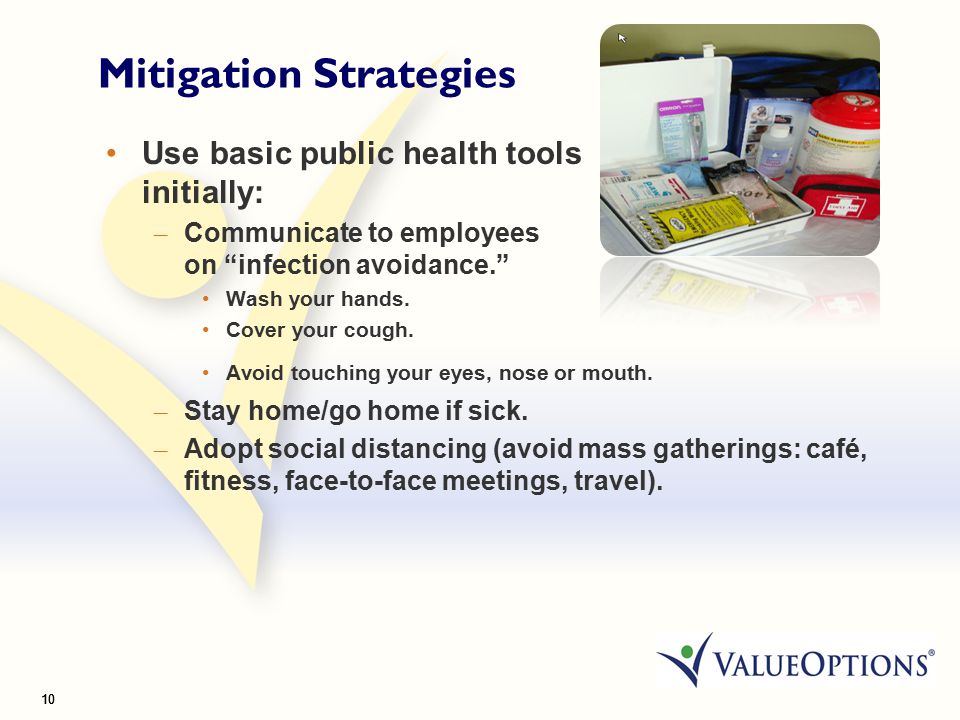 Mitigation Strategies

• Use basic public health tools initially:

– Communicate to employees on “infection avoidance.”

• Wash your hands.

• Cover your cough.

• Avoid touching your eyes, nose or mouth.

– Stay home/go home if sick.

– Adopt social distancing (avoid mass gatherings: café, fitness, face-to-face meetings, travel).

10

VALUEOPTIONS®